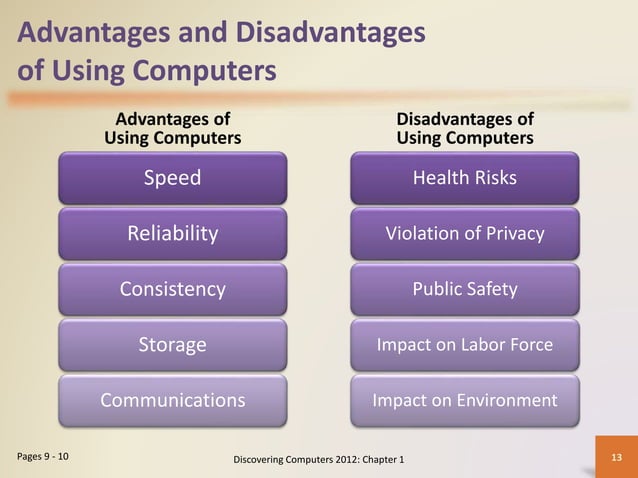 Advantages and Disadvantages of Using Computers

Advantages of Using Computers

Speed

Reliability

Consistency

Storage

Communications

Disadvantages of Using Computers

Health Risks

Violation of Privacy

Public Safety

Impact on Labor Force

Impact on Environment

Pages 9 - 10

Discovering Computers 2012: Chapter 1

13